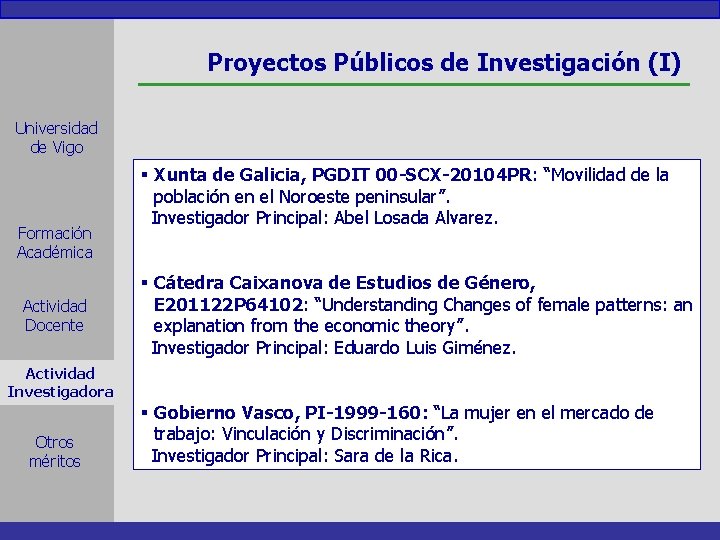 Proyectos Públicos de Investigación (I)

Universidad de Vigo

Formación Académica

Actividad Docente

Actividad Investigadora

Otros méritos

▪ Xunta de Galicia, PGDIT 00-SCX-20104PR: "Movilidad de la población en el Noroeste peninsular".
Investigador Principal: Abel Losada Alvarez.

▪ Cátedra Caixanova de Estudios de Género, E201122P64102: "Understanding Changes of female patterns: an explanation from the economic theory".
Investigador Principal: Eduardo Luis Giménez.

▪ Gobierno Vasco, PI-1999-160: "La mujer en el mercado de trabajo: Vinculación y Discriminación".
Investigador Principal: Sara de la Rica.